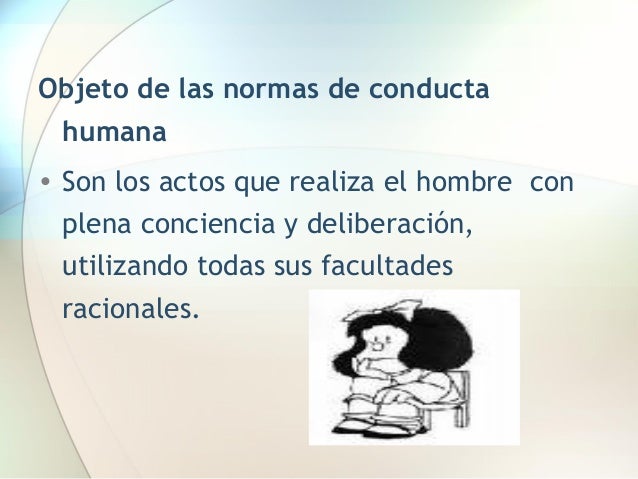 Objeto de las normas de conducta humana

• Son los actos que realiza el hombre con plena conciencia y deliberación, utilizando todas sus facultades racionales.